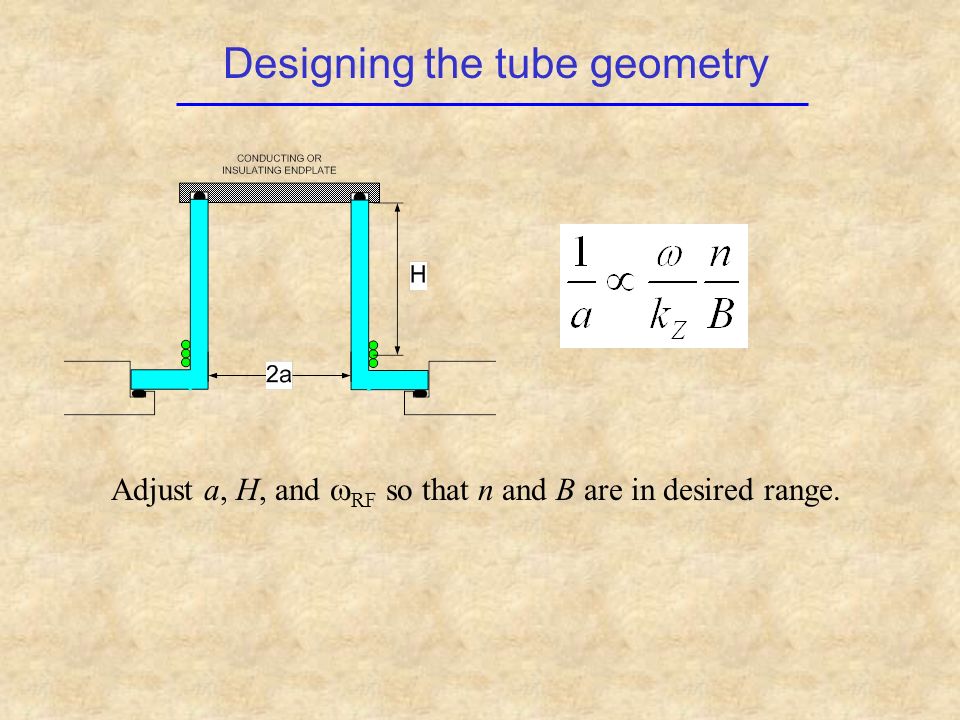 Designing the tube geometry

CONDUCTING OR INSULATING ENDPLATE

H

2a

$\frac{1}{a} \propto \frac{\omega}{k_Z} \frac{n}{B}$

Adjust $a$, $H$, and $\omega_{RF}$ so that $n$ and $B$ are in desired range.